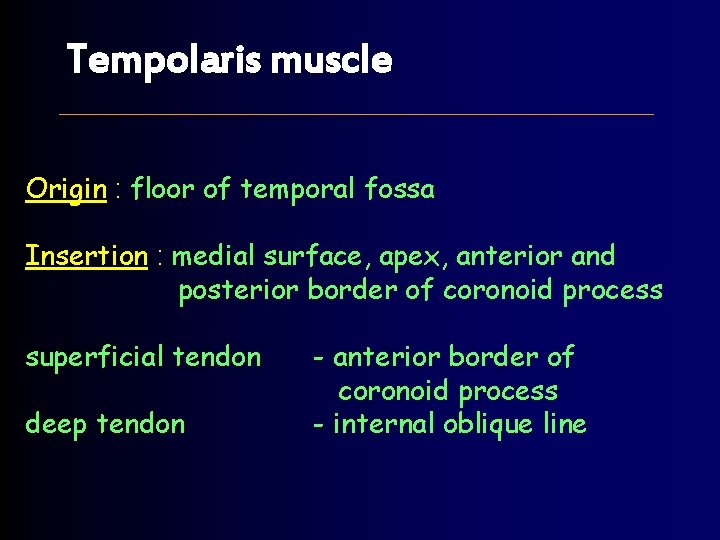 Tempolaris muscle

Origin : floor of temporal fossa

Insertion : medial surface, apex, anterior and posterior border of coronoid process

superficial tendon - anterior border of coronoid process
deep tendon - internal oblique line